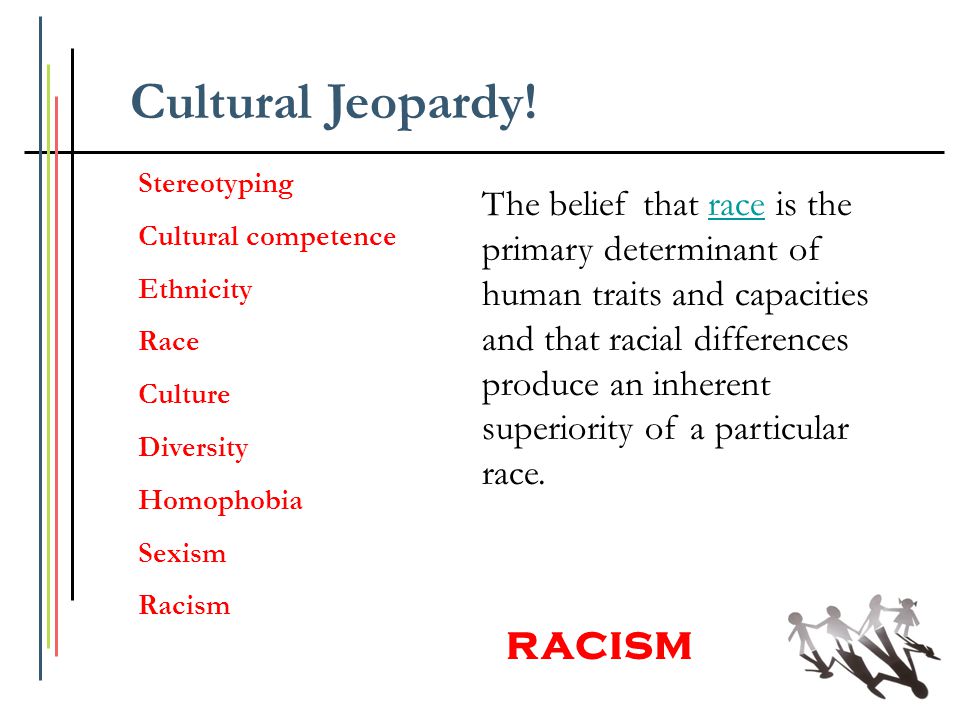 Cultural Jeopardy!

Stereotyping
Cultural competence
Ethnicity
Race
Culture
Diversity
Homophobia
Sexism
Racism

The belief that race is the primary determinant of human traits and capacities and that racial differences produce an inherent superiority of a particular race.

RACISM